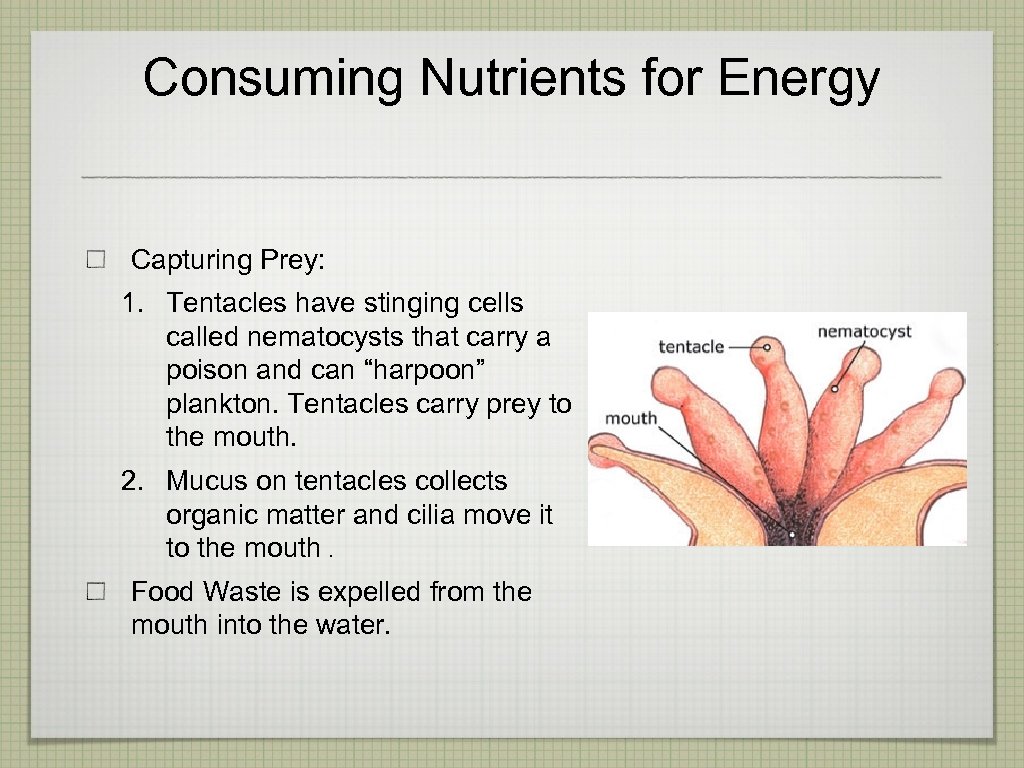 Consuming Nutrients for Energy

Capturing Prey:

1. Tentacles have stinging cells called nematocysts that carry a poison and can “harpoon” plankton. Tentacles carry prey to the mouth.

2. Mucus on tentacles collects organic matter and cilia move it to the mouth .

Food Waste is expelled from the mouth into the water.

tentacle

nematocyst

mouth